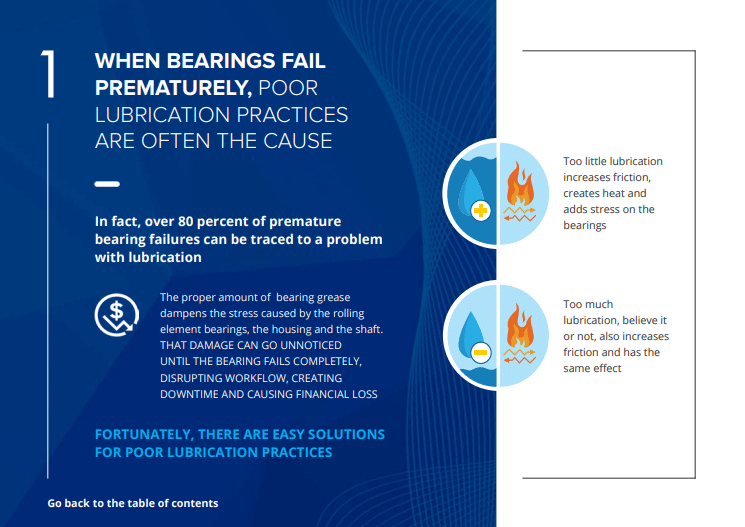 1

WHEN BEARINGS FAIL PREMATURELY, POOR LUBRICATION PRACTICES ARE OFTEN THE CAUSE

In fact, over 80 percent of premature bearing failures can be traced to a problem with lubrication

The proper amount of bearing grease dampens the stress caused by the rolling element bearings, the housing and the shaft. THAT DAMAGE CAN GO UNNOTICED UNTIL THE BEARING FAILS COMPLETELY, DISRUPTING WORKFLOW, CREATING DOWNTIME AND CAUSING FINANCIAL LOSS

FORTUNATELY, THERE ARE EASY SOLUTIONS FOR POOR LUBRICATION PRACTICES

Go back to the table of contents

Too little lubrication increases friction, creates heat and adds stress on the bearings

Too much lubrication, believe it or not, also increases friction and has the same effect